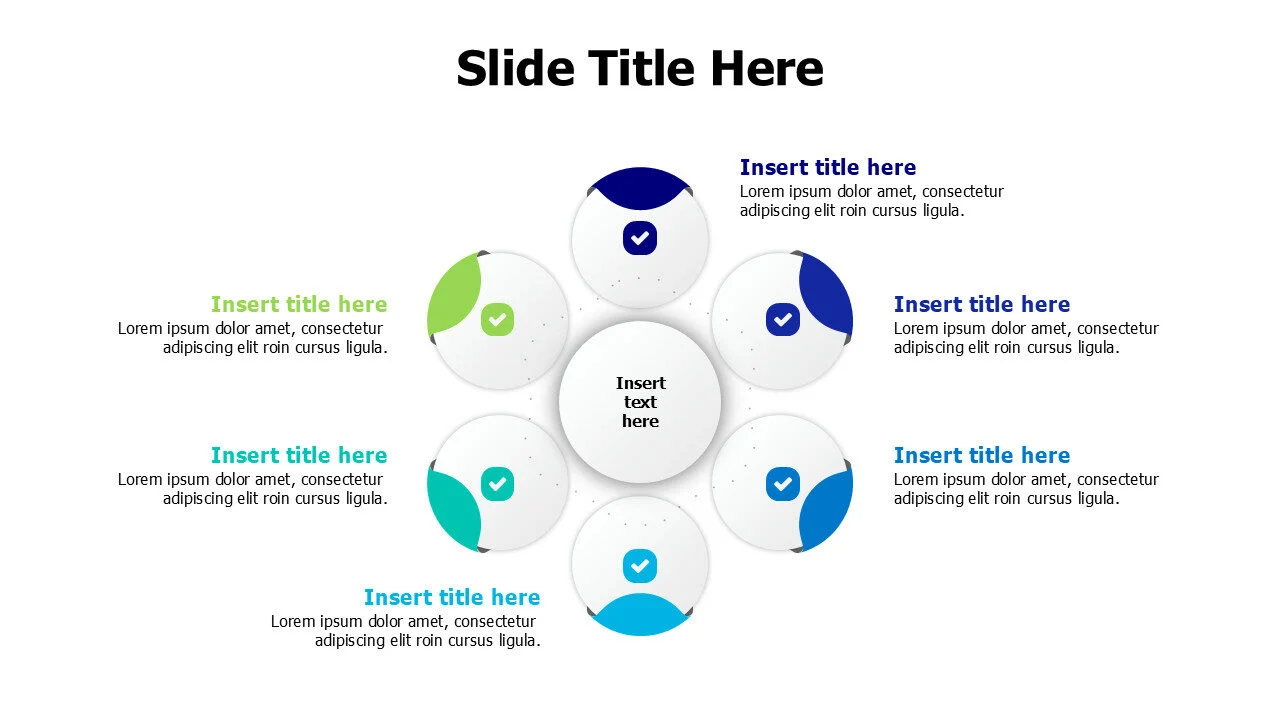 Slide Title Here

Insert title here
Lorem ipsum dolor amet, consectetur adipiscing elit roin cursus ligula.

Insert title here
Lorem ipsum dolor amet, consectetur adipiscing elit roin cursus ligula.

Insert title here
Lorem ipsum dolor amet, consectetur adipiscing elit roin cursus ligula.

Insert text here

Insert title here
Lorem ipsum dolor amet, consectetur adipiscing elit roin cursus ligula.

Insert title here
Lorem ipsum dolor amet, consectetur adipiscing elit roin cursus ligula.

Insert title here
Lorem ipsum dolor amet, consectetur adipiscing elit roin cursus ligula.